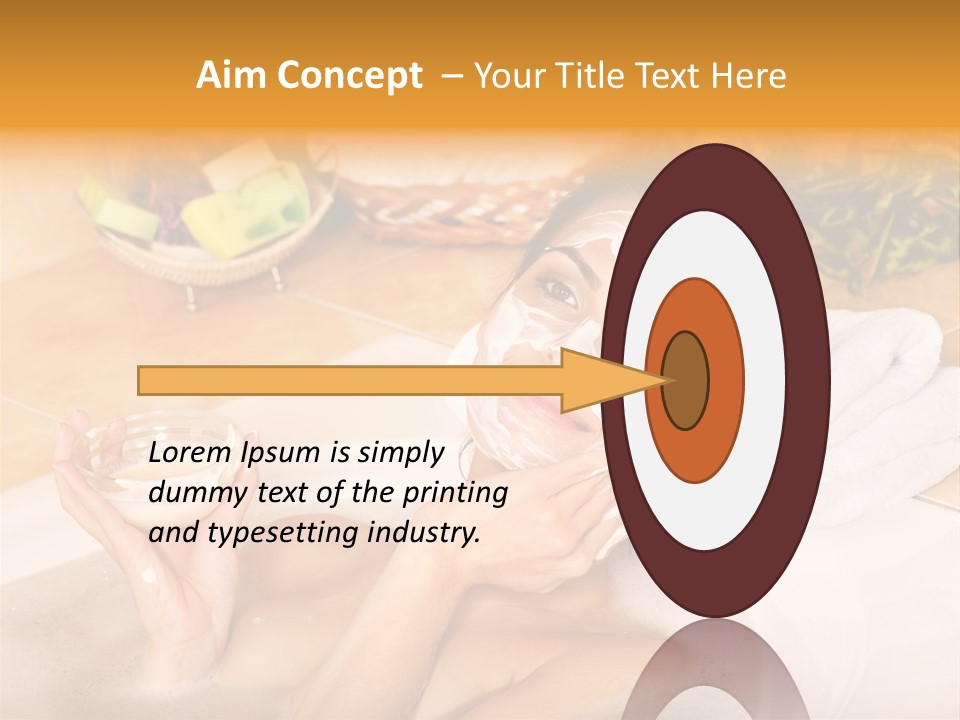 Aim Concept – Your Title Text Here

Lorem Ipsum is simply dummy text of the printing and typesetting industry.